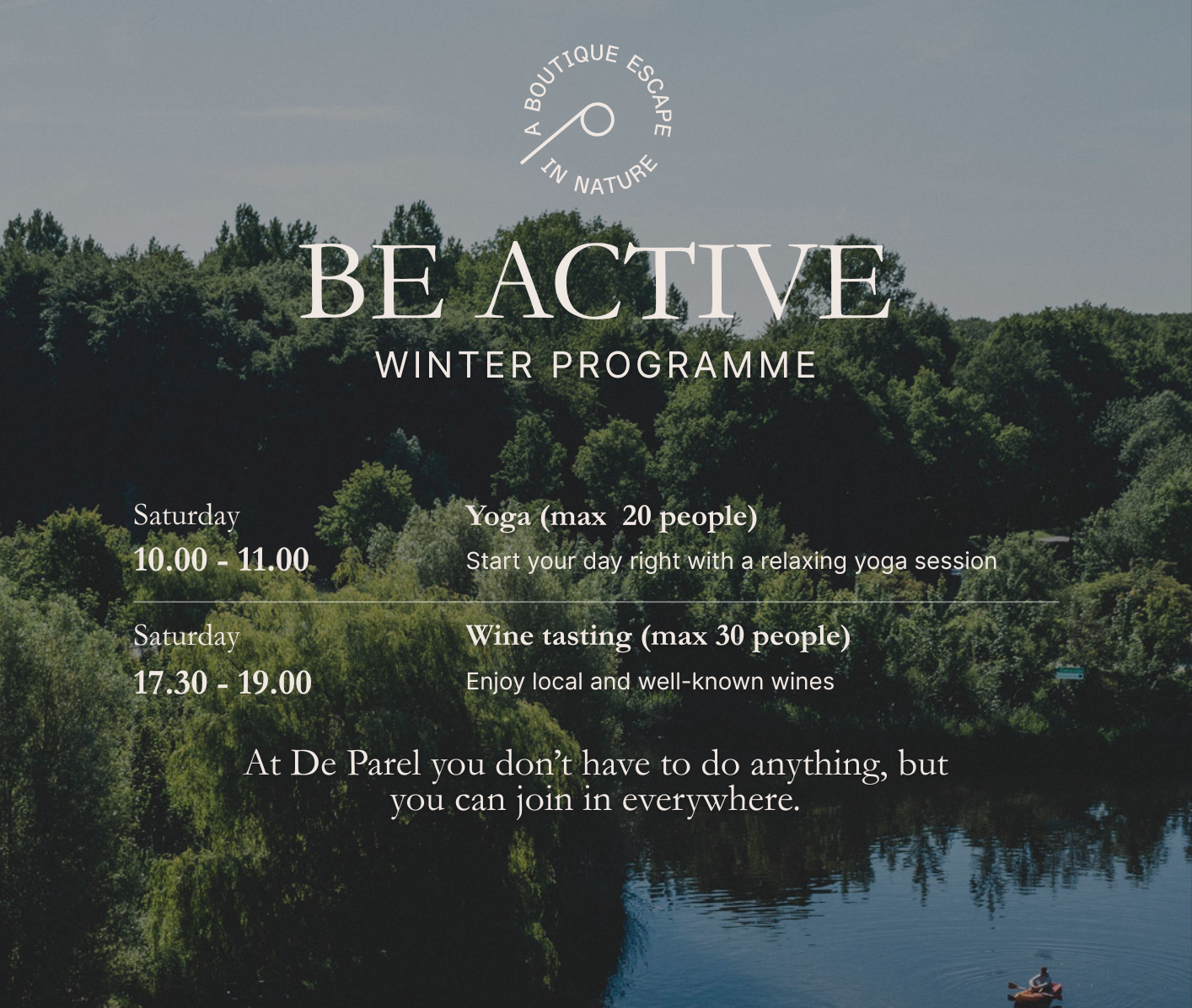 A BOUTIQUE ESCAPE IN NATURE

BE ACTIVE
WINTER PROGRAMME

Saturday
10.00 - 11.00

Yoga (max 20 people)
Start your day right with a relaxing yoga session

Saturday
17.30 - 19.00

Wine tasting (max 30 people)
Enjoy local and well-known wines

At De Parel you don't have to do anything, but you can join in everywhere.